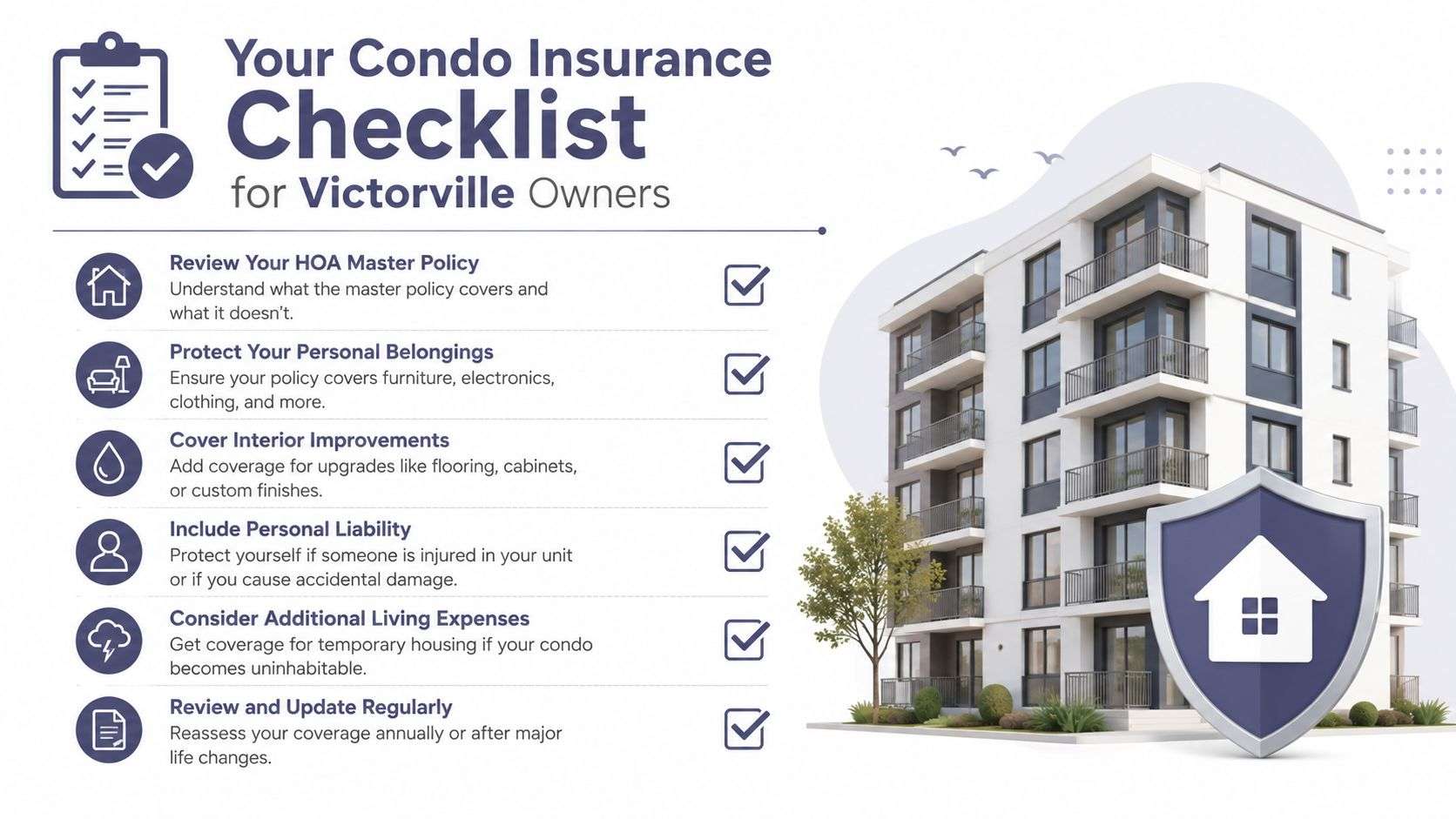 Your Condo Insurance Checklist for Victorville Owners

Review Your HOA Master Policy
Understand what the master policy covers and what it doesn't.

Protect Your Personal Belongings
Ensure your policy covers furniture, electronics, clothing, and more.

Cover Interior Improvements
Add coverage for upgrades like flooring, cabinets, or custom finishes.

Include Personal Liability
Protect yourself if someone is injured in your unit or if you cause accidental damage.

Consider Additional Living Expenses
Get coverage for temporary housing if your condo becomes uninhabitable.

Review and Update Regularly
Reassess your coverage annually or after major life changes.